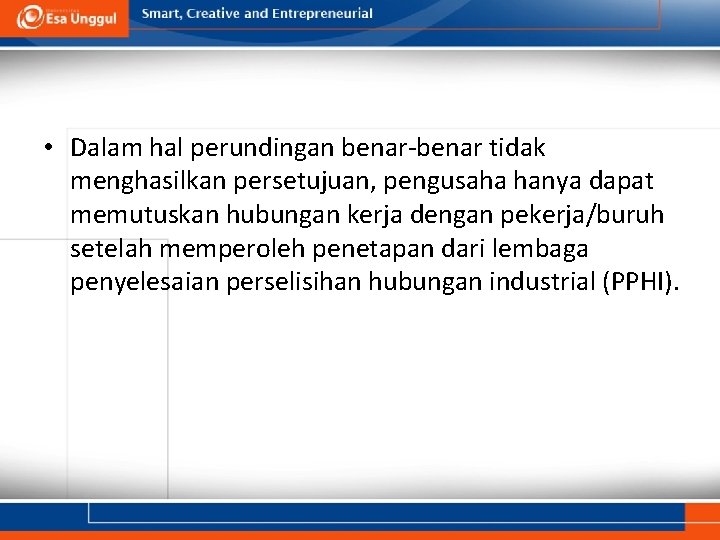 Esa Unggul

Smart, Creative and Entrepreneurial

• Dalam hal perundingan benar-benar tidak menghasilkan persetujuan, pengusaha hanya dapat memutuskan hubungan kerja dengan pekerja/buruh setelah memperoleh penetapan dari lembaga penyelesaian perselisihan hubungan industrial (PPHI).